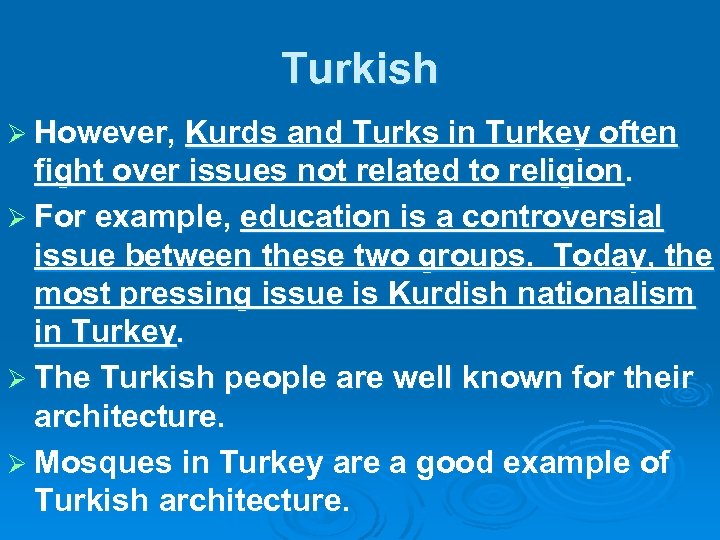 Turkish

➢ However, Kurds and Turks in Turkey often fight over issues not related to religion.

➢ For example, education is a controversial issue between these two groups. Today, the most pressing issue is Kurdish nationalism in Turkey.

➢ The Turkish people are well known for their architecture.

➢ Mosques in Turkey are a good example of Turkish architecture.